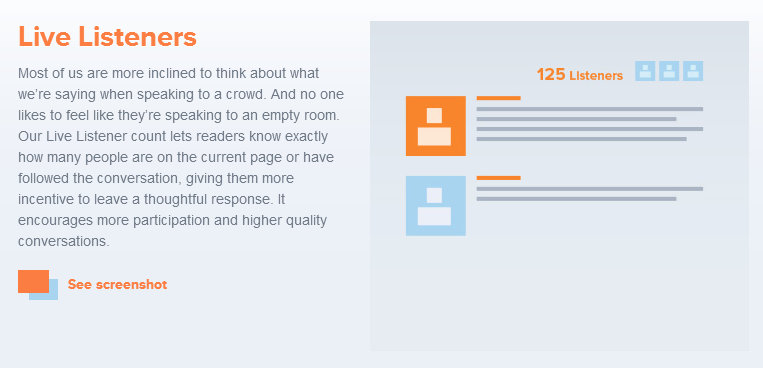 Live Listeners

Most of us are more inclined to think about what we're saying when speaking to a crowd. And no one likes to feel like they're speaking to an empty room. Our Live Listener count lets readers know exactly how many people are on the current page or have followed the conversation, giving them more incentive to leave a thoughtful response. It encourages more participation and higher quality conversations.

See screenshot

125 Listeners